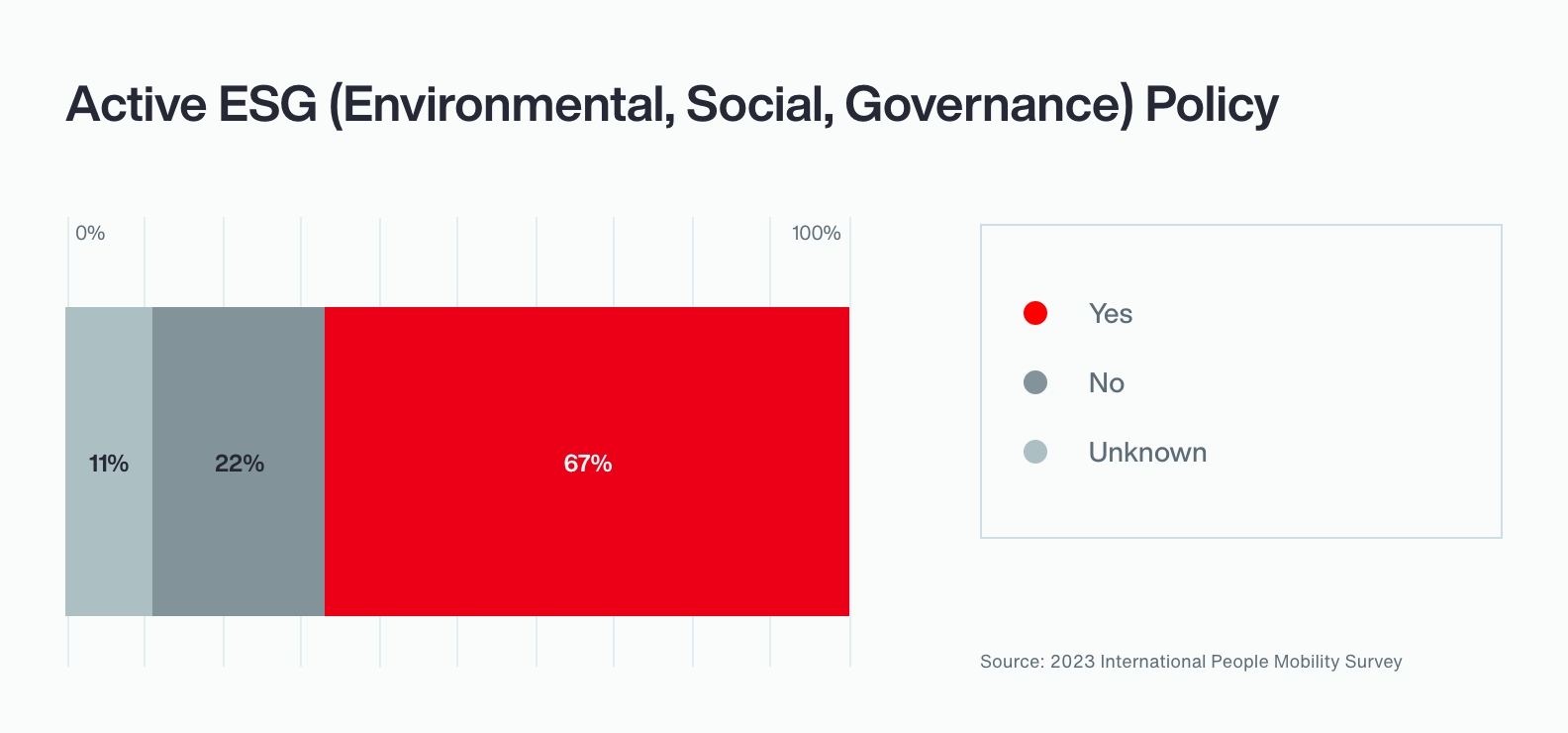 Active ESG (Environmental, Social, Governance) Policy

0%

100%

11%

22%

67%

Yes

No

Unknown

Source: 2023 International People Mobility Survey